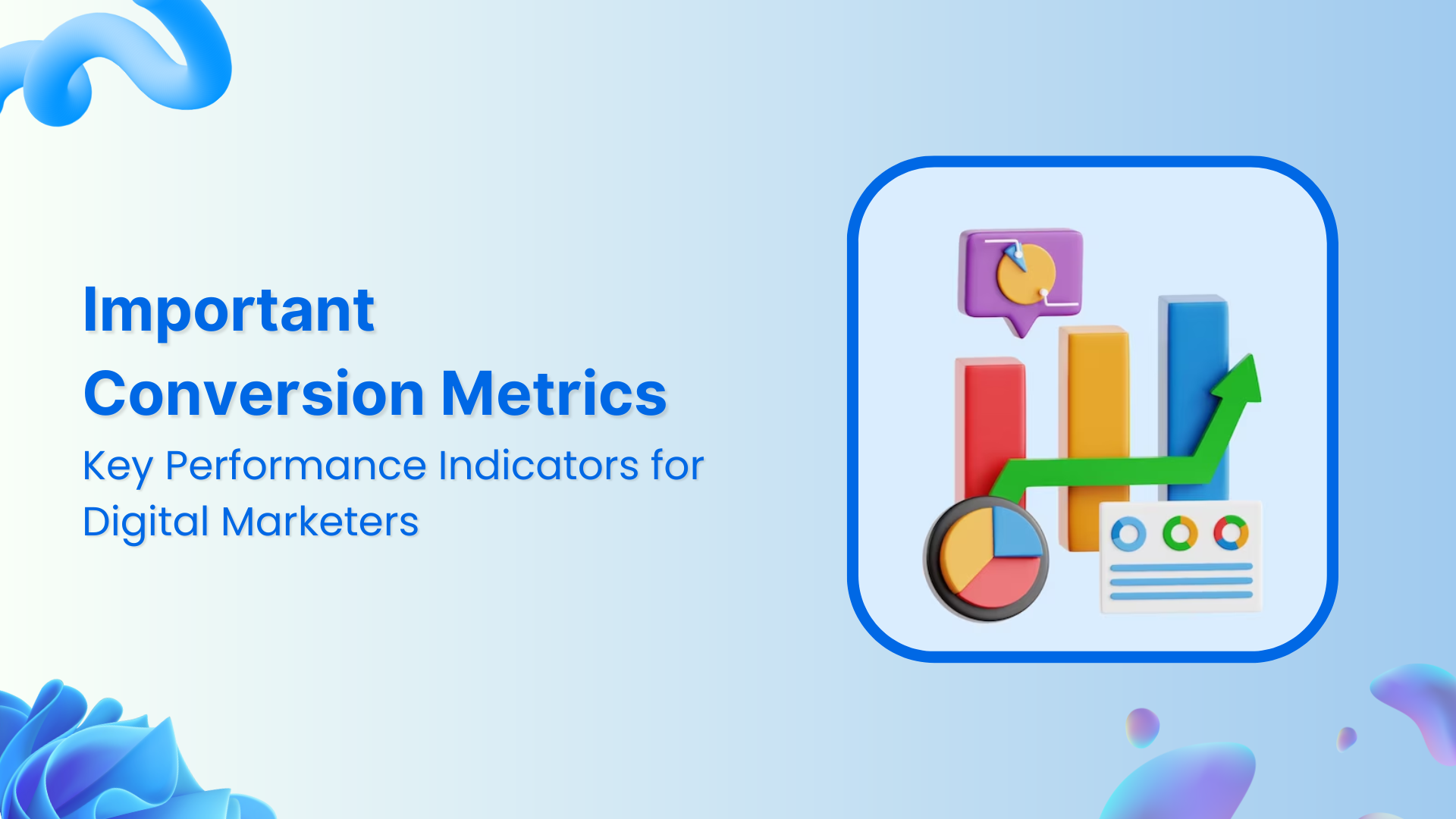 Important
Conversion Metrics

Key Performance Indicators for Digital Marketers